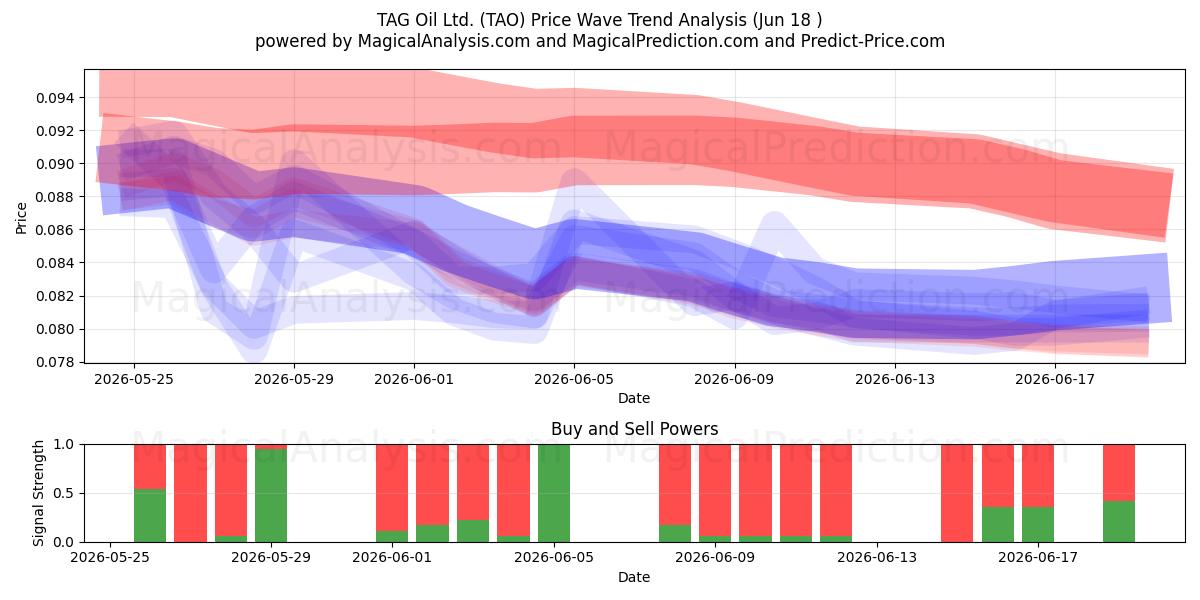 TAG Oil Ltd. (TAO) Price Wave Trend Analysis (Jun 18 )
powered by MagicalAnalysis.com and MagicalPrediction.com and Predict-Price.com

MagicalAnalysis.com MagicalPrediction.com
MagicalAnalysis.com MagicalPrediction.com

Price
0.094
0.092
0.090
0.088
0.086
0.084
0.082
0.080
0.078

2026-05-25 2026-05-29 2026-06-01 2026-06-05 2026-06-09 2026-06-13 2026-06-17
Date

Buy and Sell Powers

MagicalAnalysis.com MagicalPrediction.com

Signal Strength
1.0
0.5
0.0

2026-05-25 2026-05-29 2026-06-01 2026-06-05 2026-06-09 2026-06-13 2026-06-17
Date